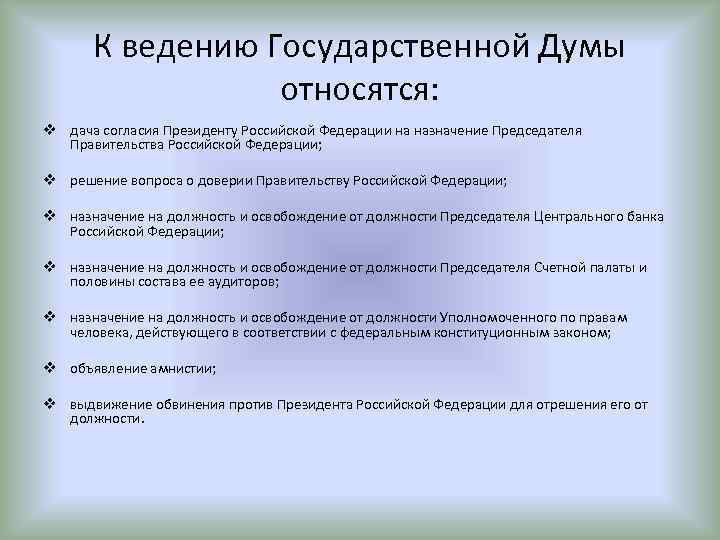 К ведению Государственной Думы относятся:

❖ дача согласия Президенту Российской Федерации на назначение Председателя Правительства Российской Федерации;

❖ решение вопроса о доверии Правительству Российской Федерации;

❖ назначение на должность и освобождение от должности Председателя Центрального банка Российской Федерации;

❖ назначение на должность и освобождение от должности Председателя Счетной палаты и половины состава ее аудиторов;

❖ назначение на должность и освобождение от должности Уполномоченного по правам человека, действующего в соответствии с федеральным конституционным законом;

❖ объявление амнистии;

❖ выдвижение обвинения против Президента Российской Федерации для отрешения его от должности.